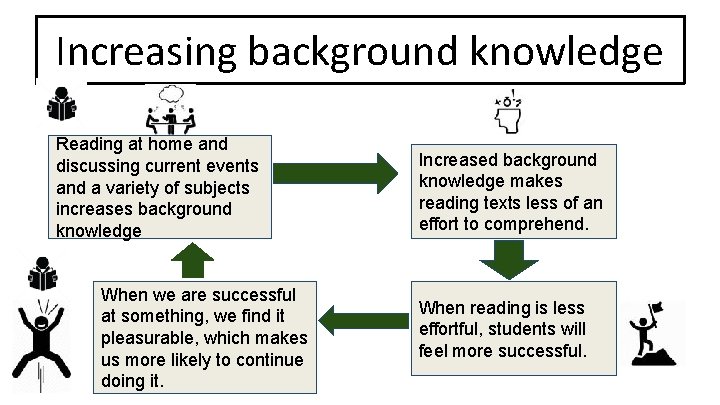 Increasing background knowledge

Reading at home and discussing current events and a variety of subjects increases background knowledge

Increased background knowledge makes reading texts less of an effort to comprehend.

When reading is less effortful, students will feel more successful.

When we are successful at something, we find it pleasurable, which makes us more likely to continue doing it.